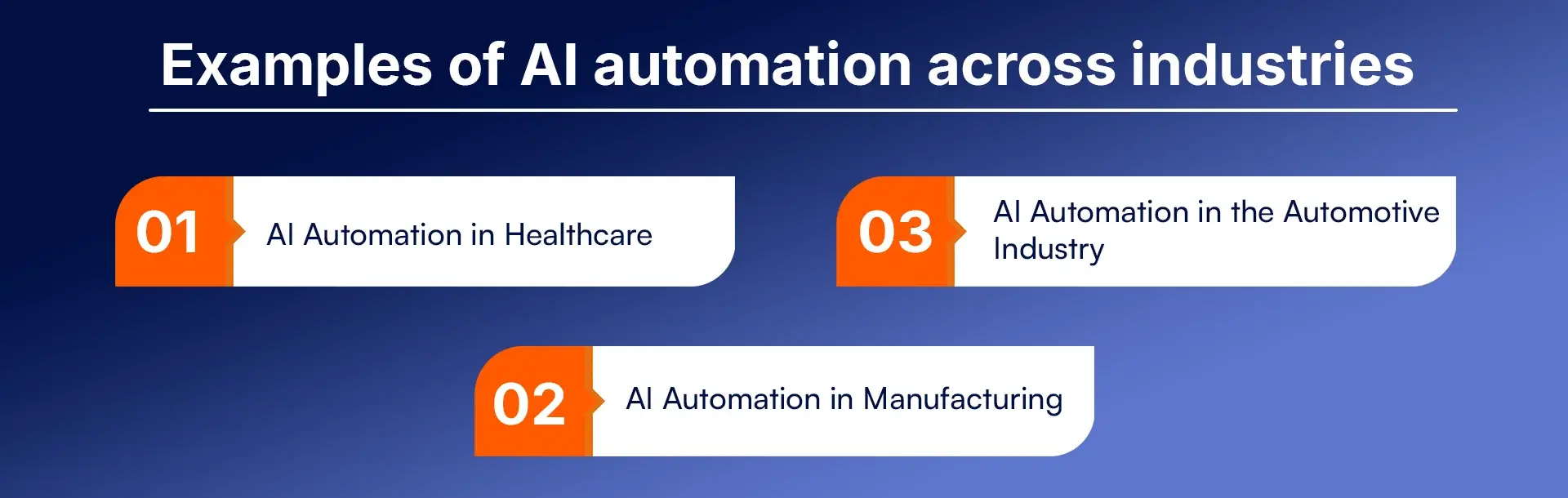 Examples of AI automation across industries

01 AI Automation in Healthcare

03 AI Automation in the Automotive Industry

02 AI Automation in Manufacturing